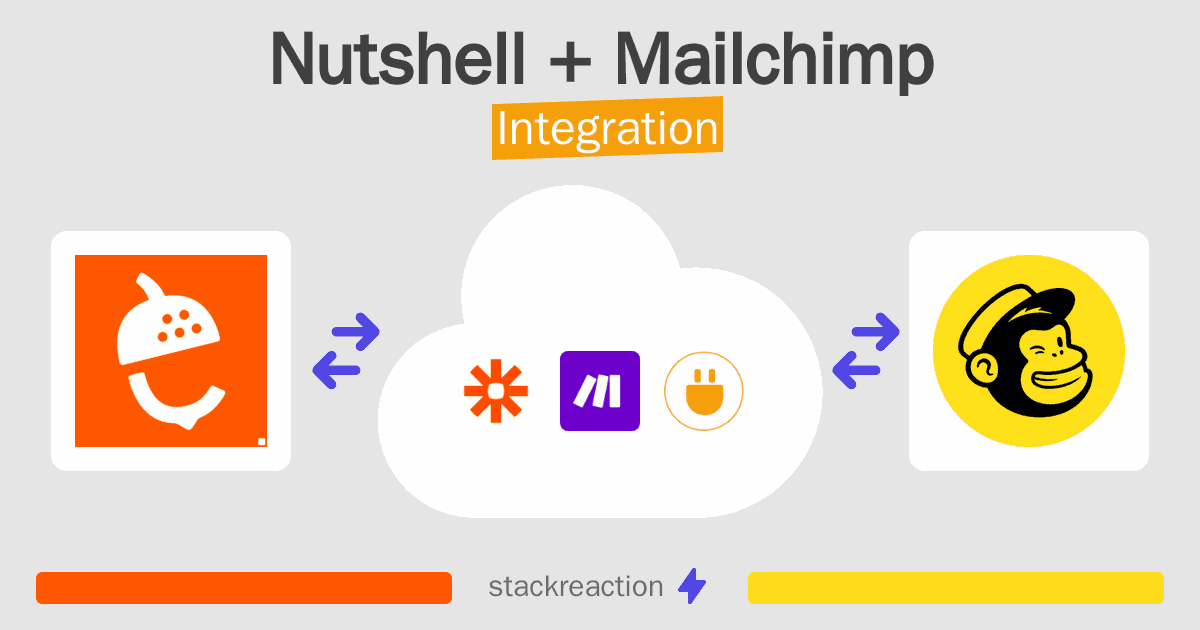 Nutshell + Mailchimp
Integration

stackreaction